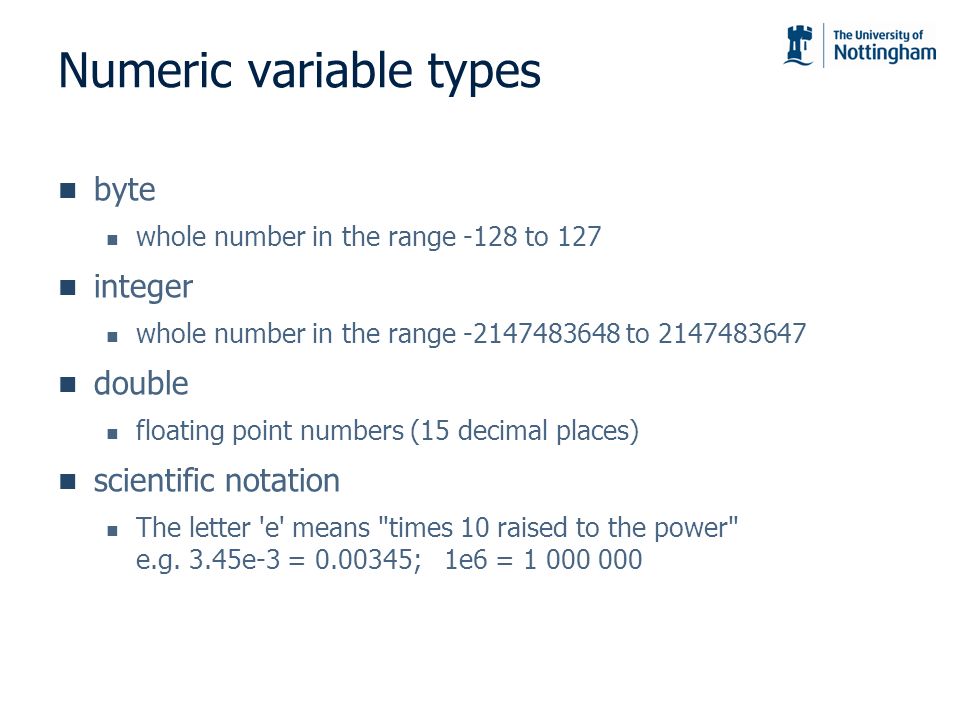 The University of
Nottingham

Numeric variable types

- byte
  - whole number in the range -128 to 127
- integer
  - whole number in the range -2147483648 to 2147483647
- double
  - floating point numbers (15 decimal places)
- scientific notation
  - The letter 'e' means "times 10 raised to the power"
    e.g. 3.45e-3 = 0.00345;   1e6 = 1 000 000